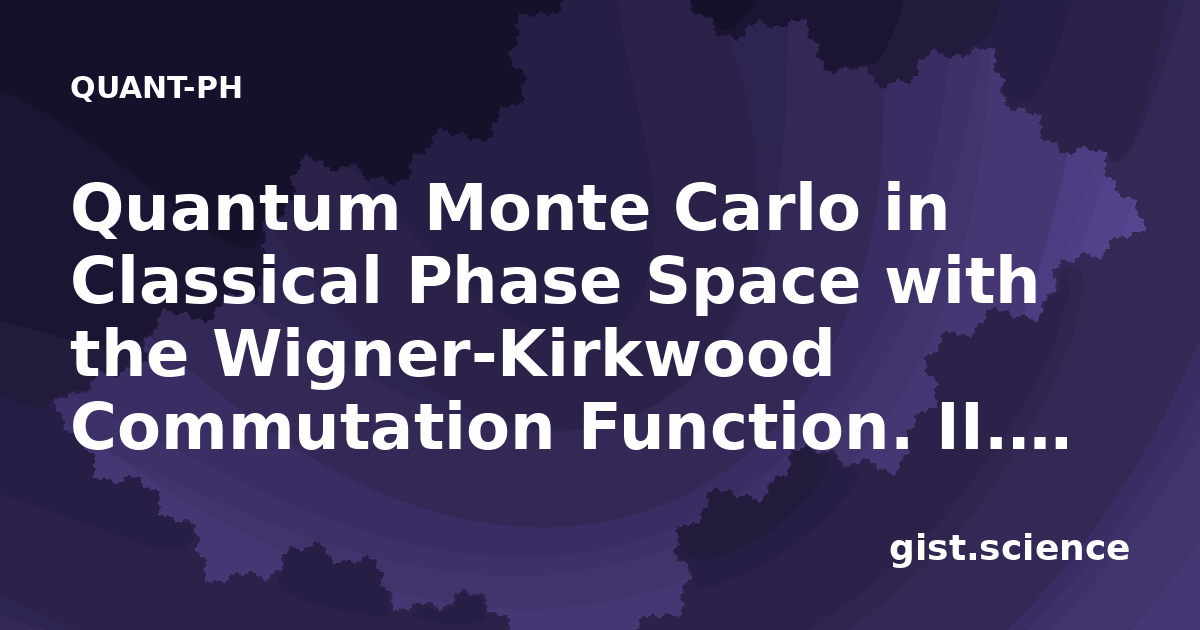 QUANT-PH

Quantum Monte Carlo in Classical Phase Space with the Wigner-Kirkwood Commutation Function. II....

gist.science